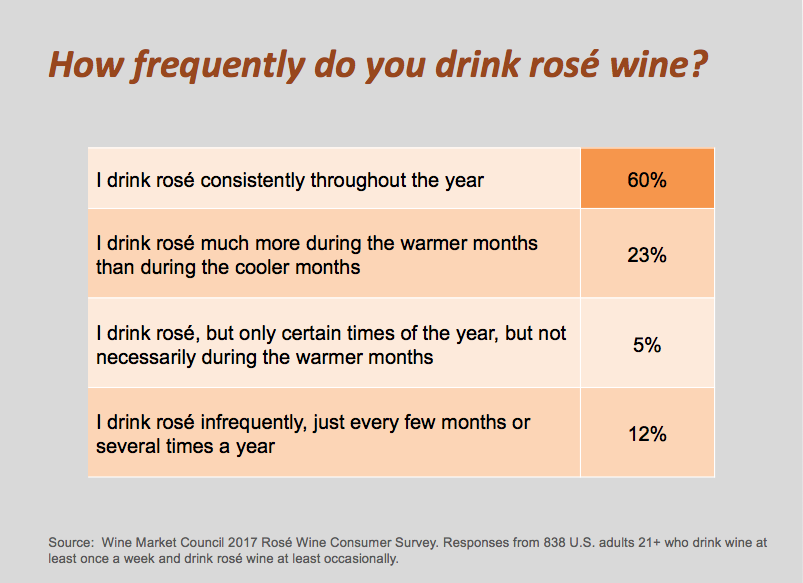 How frequently do you drink rosé wine?

| | |
|---|---|
| I drink rosé consistently throughout the year | 60% |
| I drink rosé much more during the warmer months than during the cooler months | 23% |
| I drink rosé, but only certain times of the year, but not necessarily during the warmer months | 5% |
| I drink rosé infrequently, just every few months or several times a year | 12% |

Source: Wine Market Council 2017 Rosé Wine Consumer Survey. Responses from 838 U.S. adults 21+ who drink wine at least once a week and drink rosé wine at least occasionally.